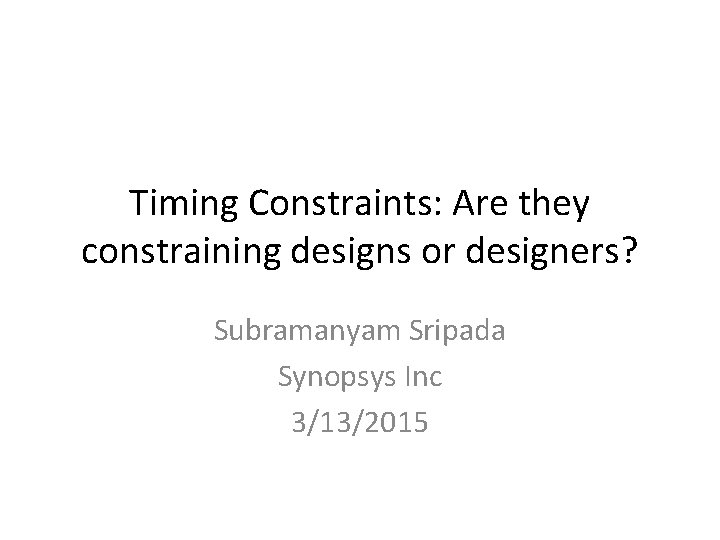 Timing Constraints: Are they constraining designs or designers?

Subramanyam Sripada
Synopsys Inc
3/13/2015